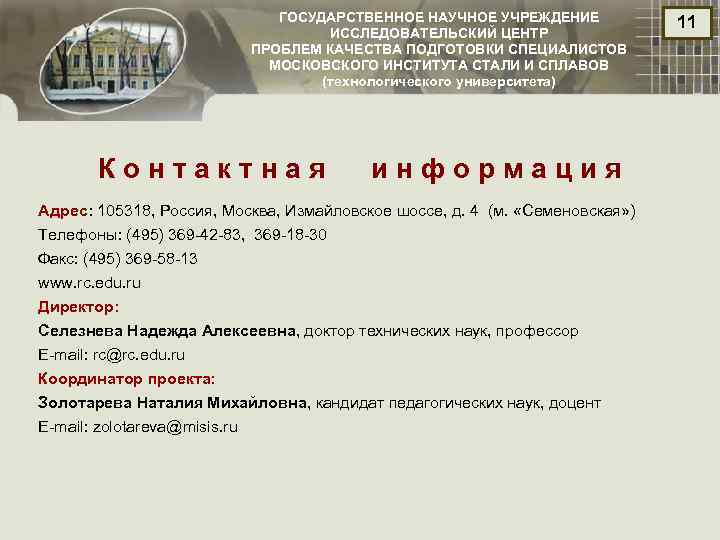 ГОСУДАРСТВЕННОЕ НАУЧНОЕ УЧРЕЖДЕНИЕ
ИССЛЕДОВАТЕЛЬСКИЙ ЦЕНТР
ПРОБЛЕМ КАЧЕСТВА ПОДГОТОВКИ СПЕЦИАЛИСТОВ
МОСКОВСКОГО ИНСТИТУТА СТАЛИ И СПЛАВОВ
(технологического университета)

11

Контактная информация

Адрес: 105318, Россия, Москва, Измайловское шоссе, д. 4 (м. «Семеновская»)
Телефоны: (495) 369-42-83, 369-18-30
Факс: (495) 369-58-13
www.rc.edu.ru
Директор:
Селезнева Надежда Алексеевна, доктор технических наук, профессор
E-mail: rc@rc.edu.ru
Координатор проекта:
Золотарева Наталия Михайловна, кандидат педагогических наук, доцент
E-mail: zolotareva@misis.ru